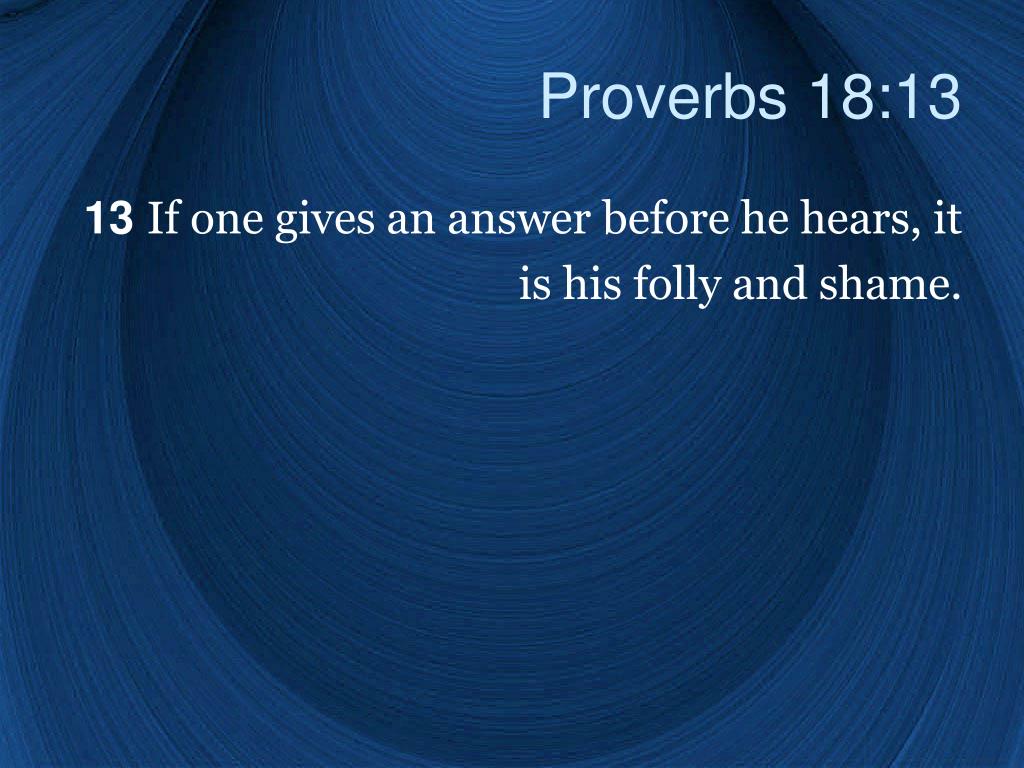 Proverbs 18:13

13 If one gives an answer before he hears, it is his folly and shame.